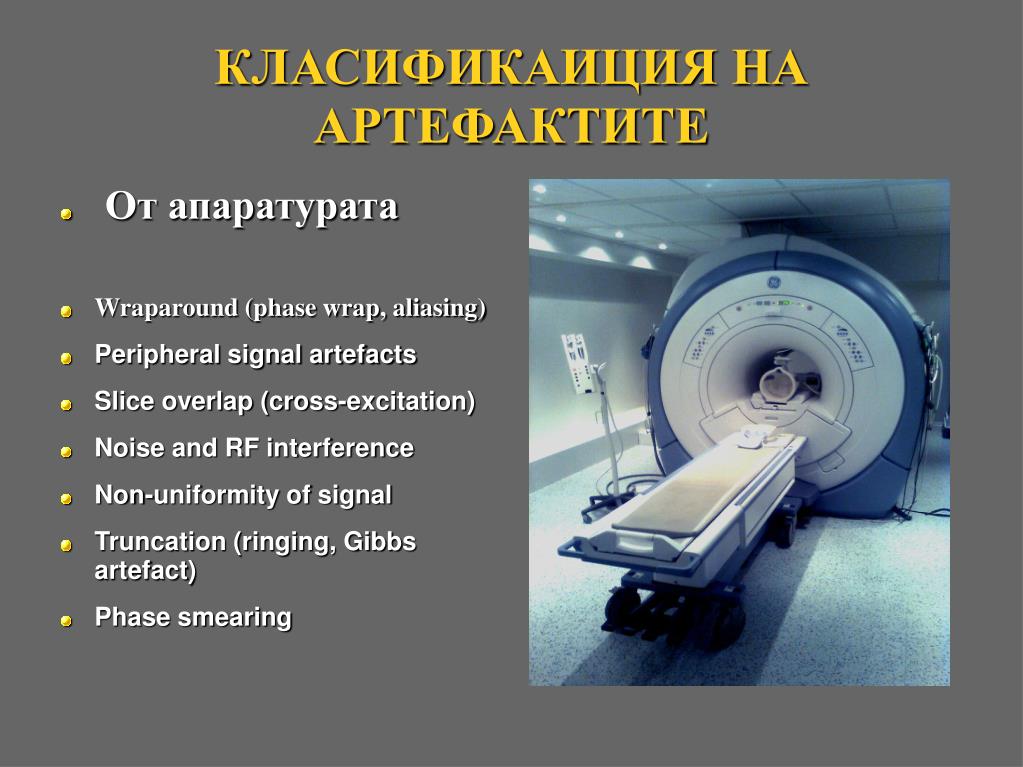 КЛАСИФИКАИЦИЯ НА АРТЕФАКТИТЕ

От апаратурата

Wraparound (phase wrap, aliasing)

Peripheral signal artefacts

Slice overlap (cross-excitation)

Noise and RF interference

Non-uniformity of signal

Truncation (ringing, Gibbs artefact)

Phase smearing